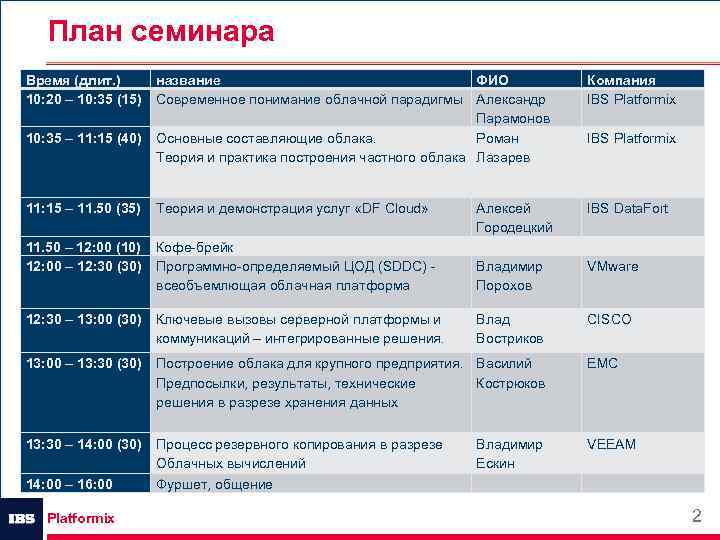 План семинара

| Время (длит.) | название | ФИО | Компания |
|---|---|---|---|
| 10:20 – 10:35 (15) | Современное понимание облачной парадигмы | Александр Парамонов | IBS Platformix |
| 10:35 – 11:15 (40) | Основные составляющие облака. Теория и практика построения частного облака | Роман Лазарев | IBS Platformix |
| 11:15 – 11.50 (35) | Теория и демонстрация услуг «DF Cloud» | Алексей Городецкий | IBS DataFort |
| 11.50 – 12:00 (10) | Кофе-брейк | | |
| 12:00 – 12:30 (30) | Программно-определяемый ЦОД (SDDC) - всеобъемлющая облачная платформа | Владимир Порохов | VMware |
| 12:30 – 13:00 (30) | Ключевые вызовы серверной платформы и коммуникаций – интегрированные решения. | Влад Востриков | CISCO |
| 13:00 – 13:30 (30) | Построение облака для крупного предприятия. Предпосылки, результаты, технические решения в разрезе хранения данных | Василий Кострюков | EMC |
| 13:30 – 14:00 (30) | Процесс резервного копирования в разрезе Облачных вычислений | Владимир Ескин | VEEAM |
| 14:00 – 16:00 | Фуршет, общение | | |

IBS Platformix

2